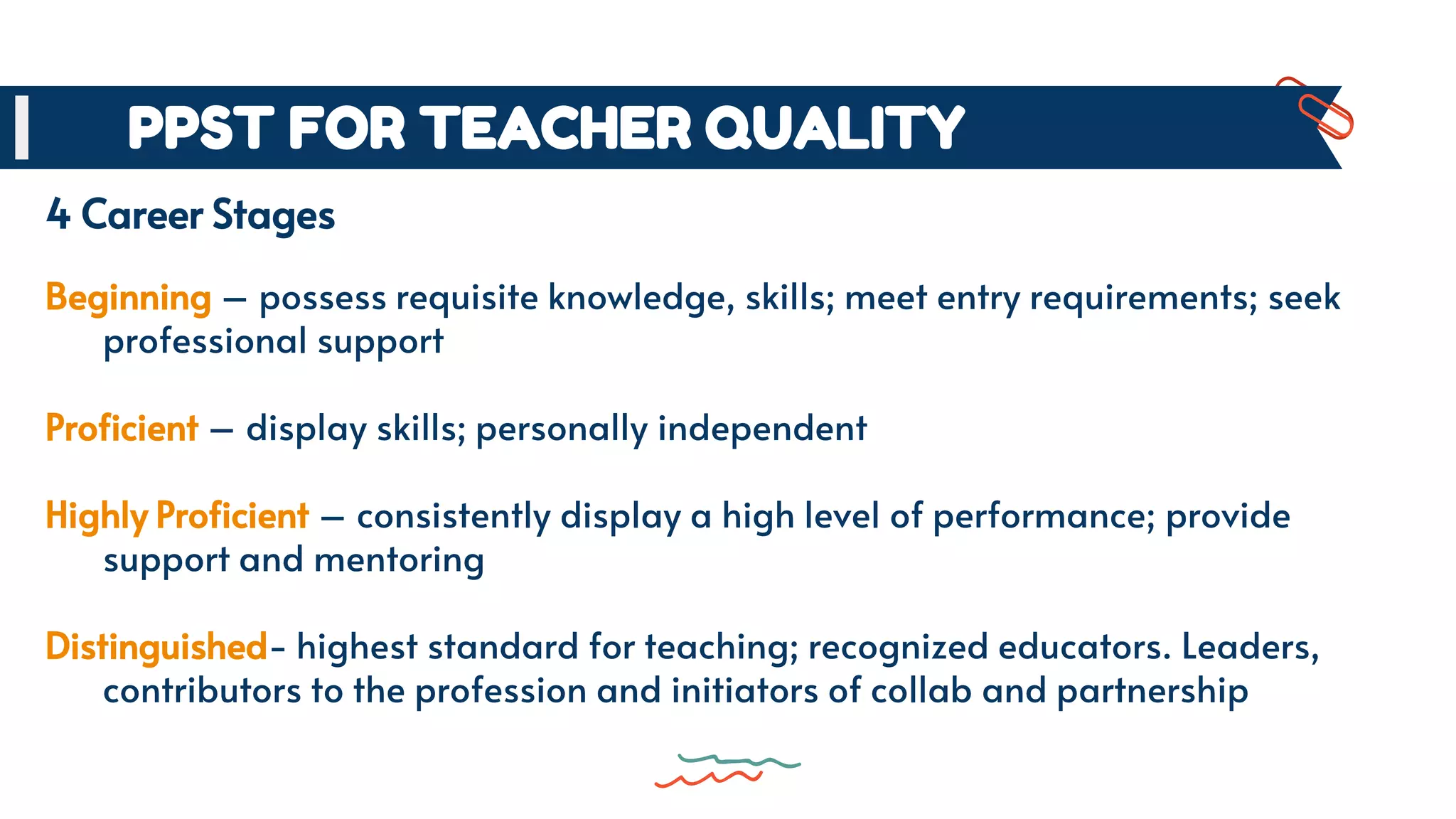 PPST FOR TEACHER QUALITY

4 Career Stages

Beginning – possess requisite knowledge, skills; meet entry requirements; seek professional support

Proficient – display skills; personally independent

Highly Proficient – consistently display a high level of performance; provide support and mentoring

Distinguished- highest standard for teaching; recognized educators. Leaders, contributors to the profession and initiators of collab and partnership